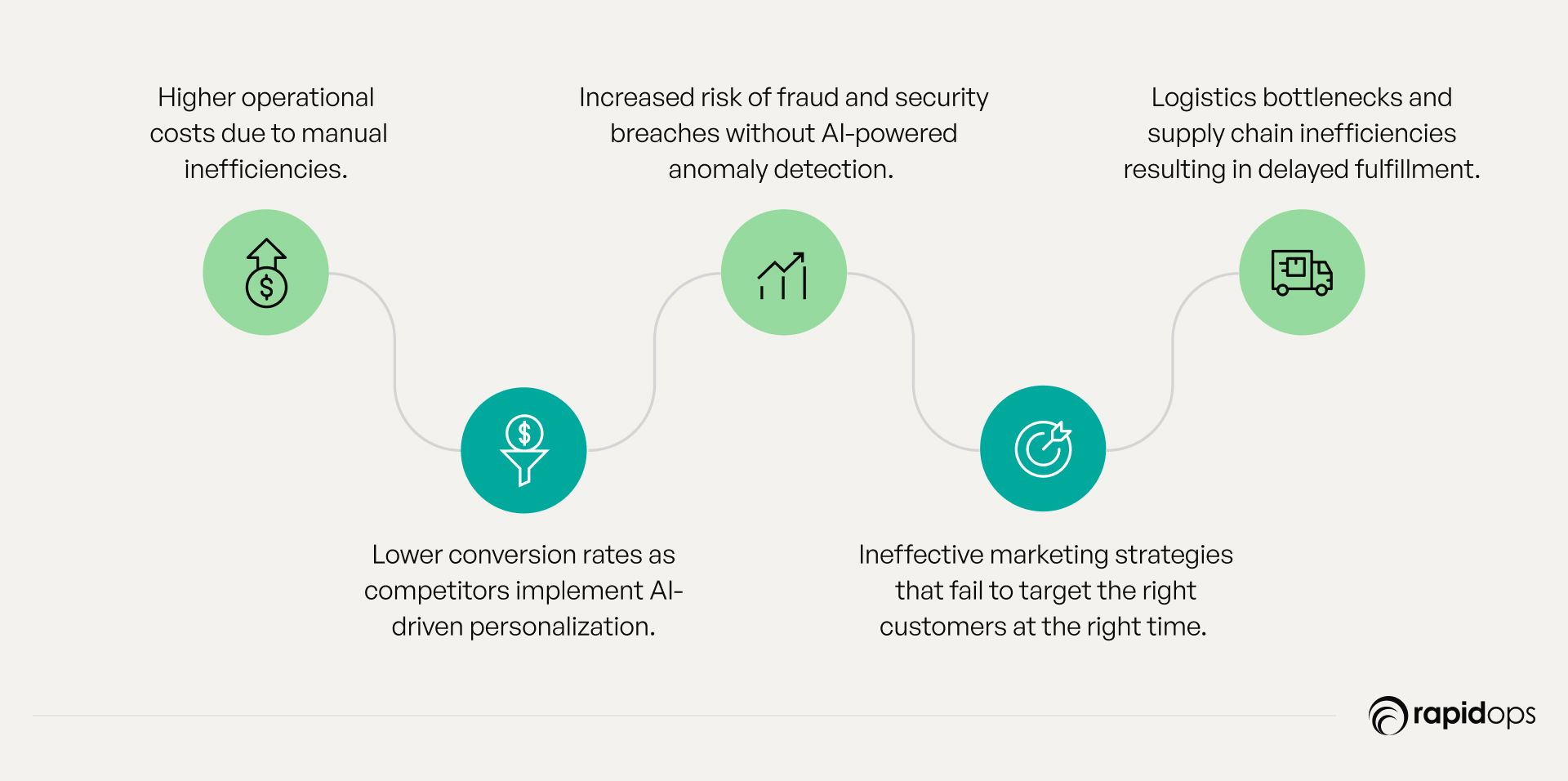 Higher operational costs due to manual inefficiencies.

Lower conversion rates as competitors implement AI-driven personalization.

Increased risk of fraud and security breaches without AI-powered anomaly detection.

Ineffective marketing strategies that fail to target the right customers at the right time.

Logistics bottlenecks and supply chain inefficiencies resulting in delayed fulfillment.

rapidops